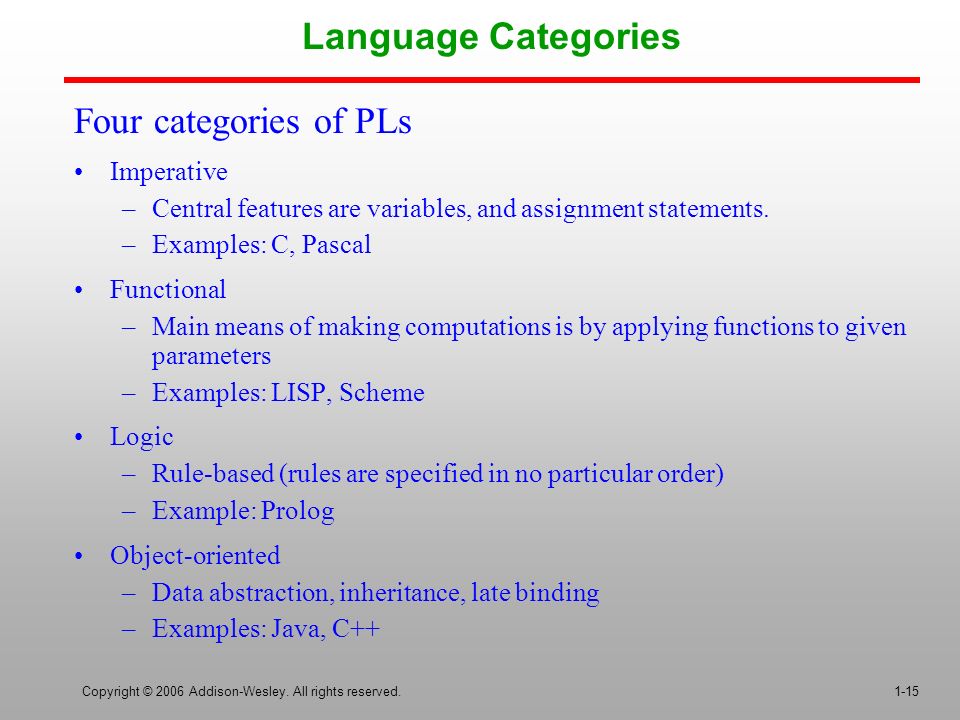 Language Categories

Four categories of PLs

• Imperative
– Central features are variables, and assignment statements.
– Examples: C, Pascal

• Functional
– Main means of making computations is by applying functions to given parameters
– Examples: LISP, Scheme

• Logic
– Rule-based (rules are specified in no particular order)
– Example: Prolog

• Object-oriented
– Data abstraction, inheritance, late binding
– Examples: Java, C++

Copyright © 2006 Addison-Wesley. All rights reserved.

1-15